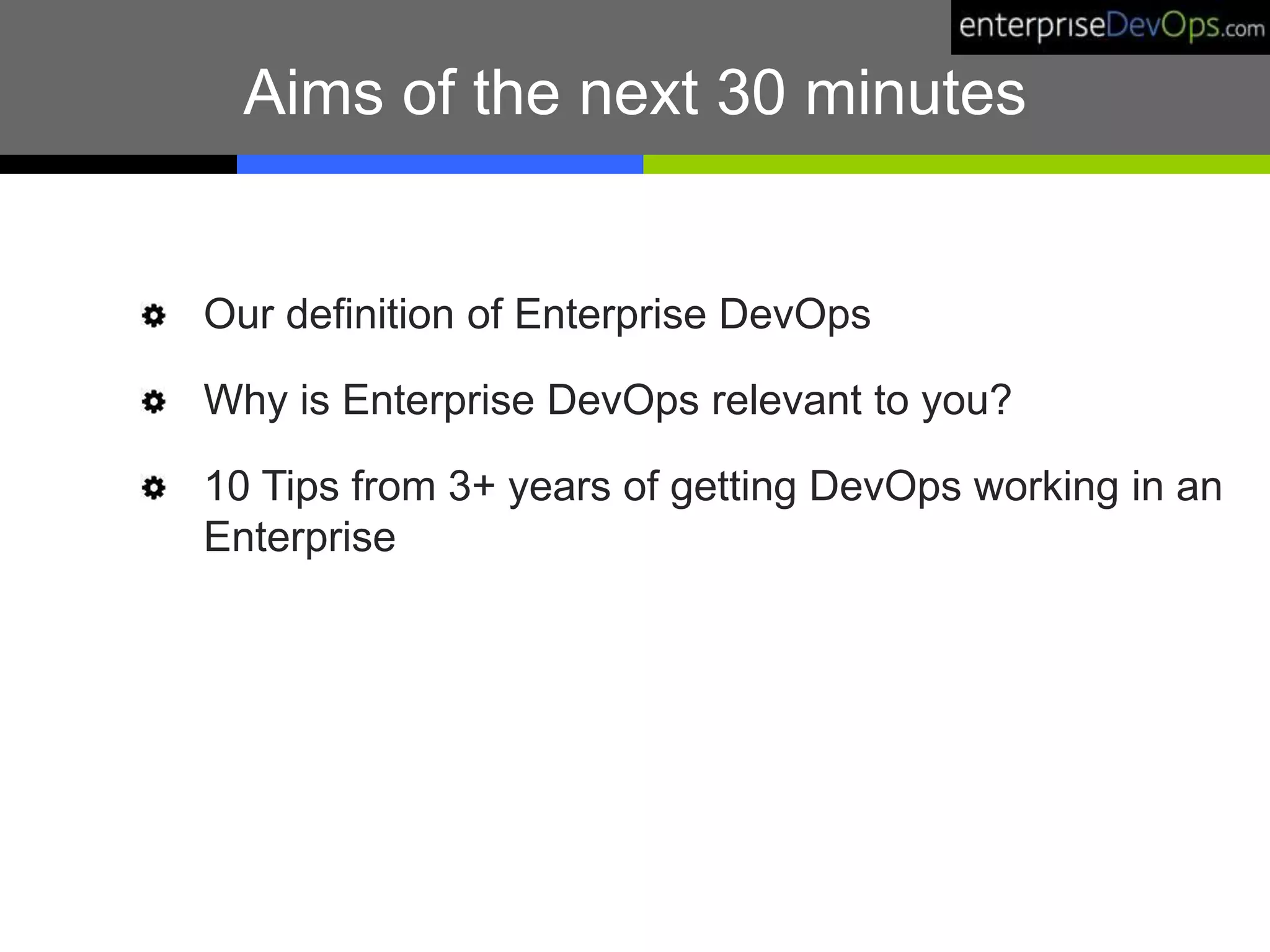 enterpriseDevOps.com

Aims of the next 30 minutes

Our definition of Enterprise DevOps

Why is Enterprise DevOps relevant to you?

10 Tips from 3+ years of getting DevOps working in an Enterprise